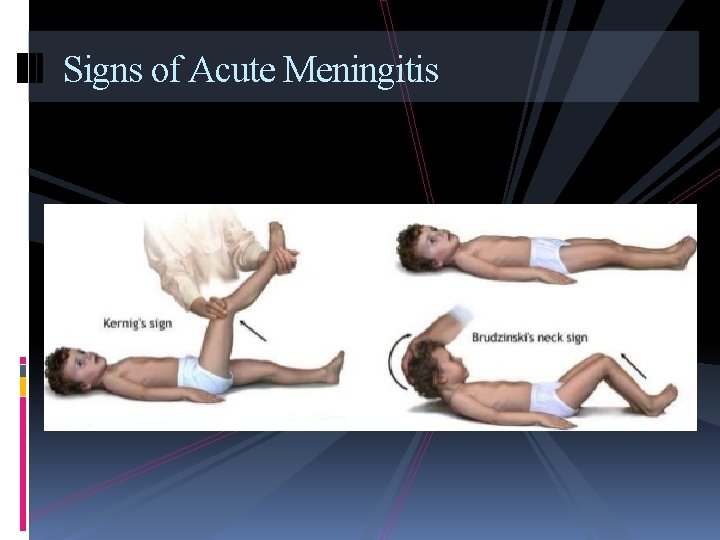 Signs of Acute Meningitis

Kernig's sign

Brudzinski's neck sign